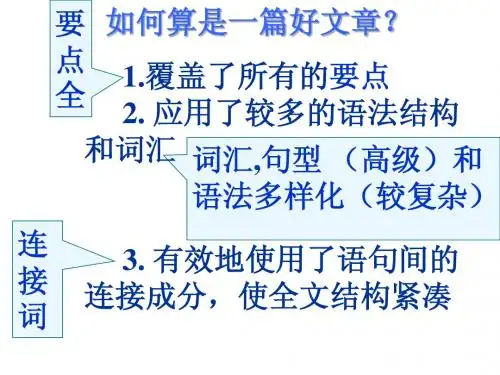 要点全

如何算是一篇好文章？

1.覆盖了所有的要点

2. 应用了较多的语法结构和词汇

词汇,句型 （高级）和语法多样化（较复杂）

连接词

3. 有效地使用了语句间的连接成分，使全文结构紧凑